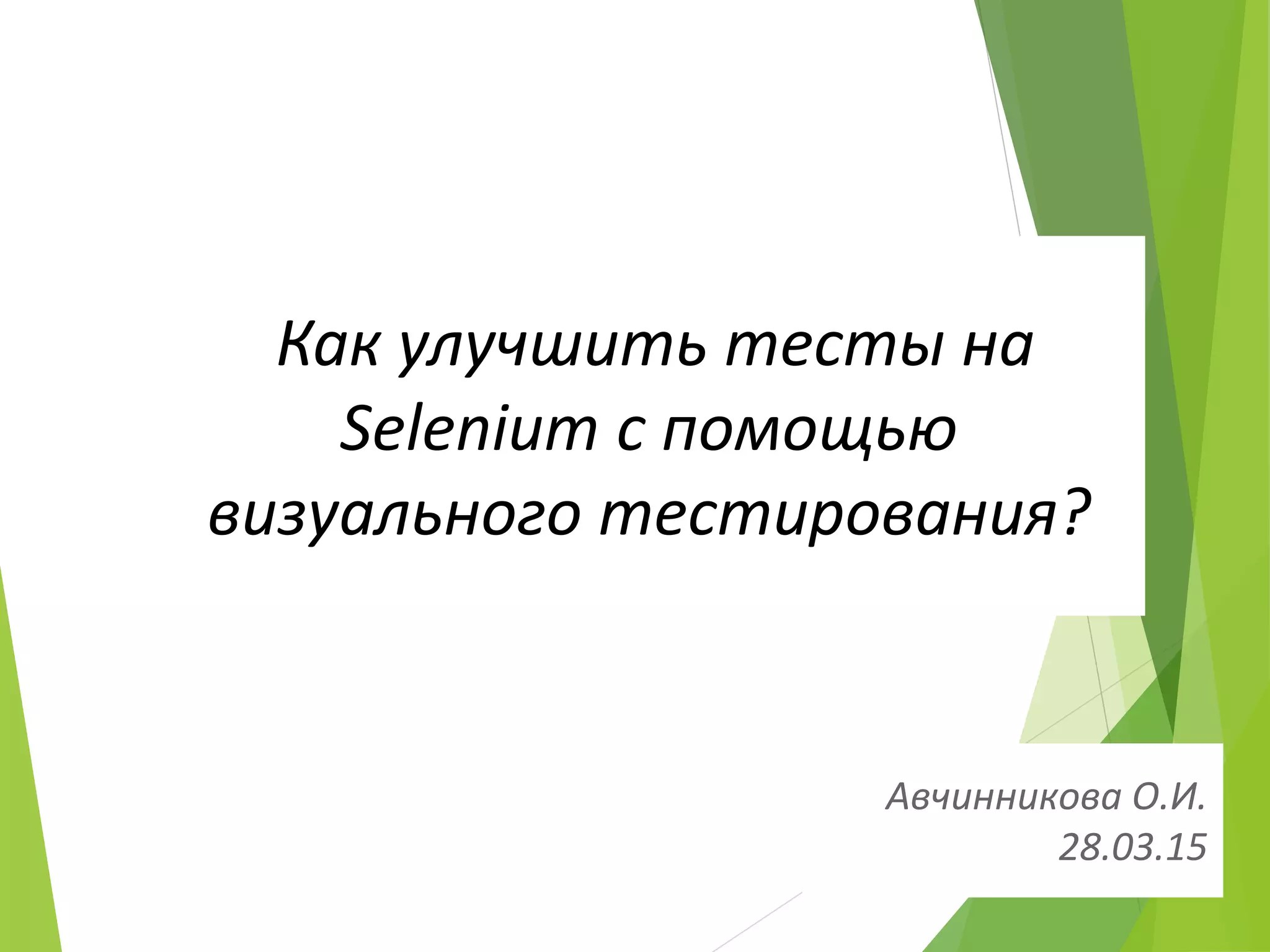 Как улучшить тесты на Selenium с помощью визуального тестирования?

Авчинникова О.И.
28.03.15